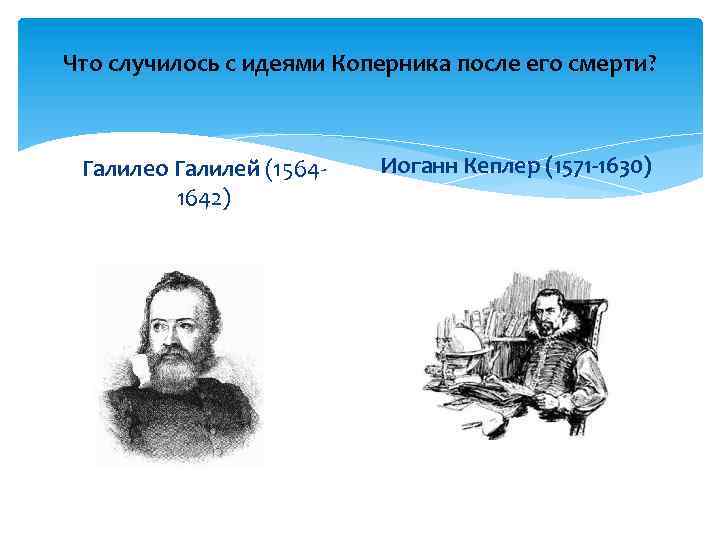 Что случилось с идеями Коперника после его смерти?

Галилео Галилей (1564-1642)

Иоганн Кеплер (1571-1630)